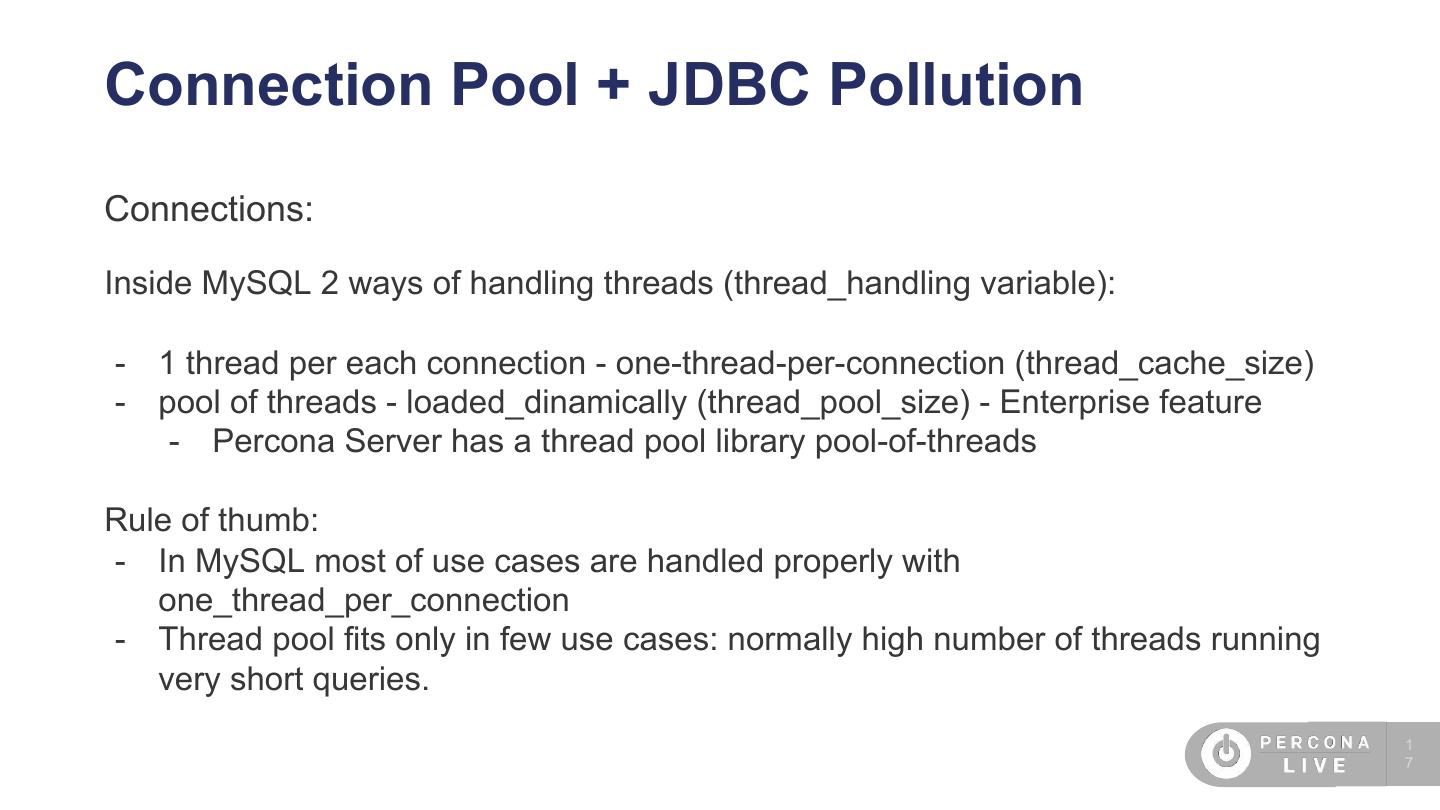 Connection Pool + JDBC Pollution

Connections:

Inside MySQL 2 ways of handling threads (thread_handling variable):

- 1 thread per each connection - one-thread-per-connection (thread_cache_size)
- pool of threads - loaded_dinamically (thread_pool_size) - Enterprise feature
  - Percona Server has a thread pool library pool-of-threads

Rule of thumb:
- In MySQL most of use cases are handled properly with one_thread_per_connection
- Thread pool fits only in few use cases: normally high number of threads running very short queries.

PERCONA LIVE

17